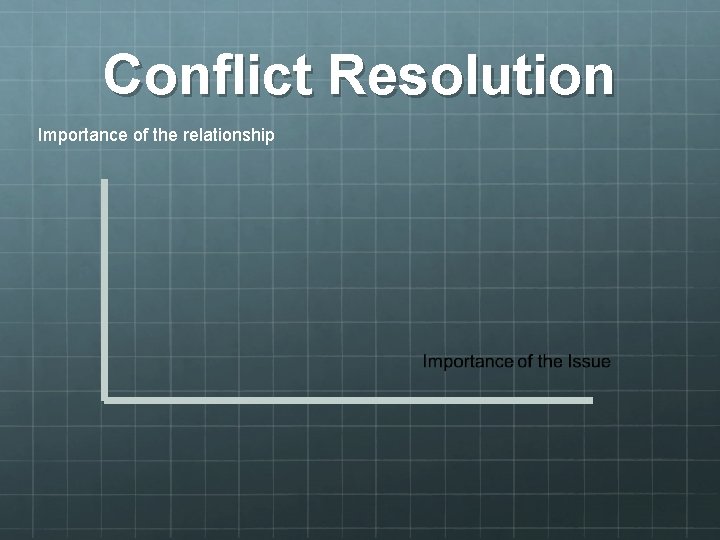 Conflict Resolution

Importance of the relationship

Importance of the Issue